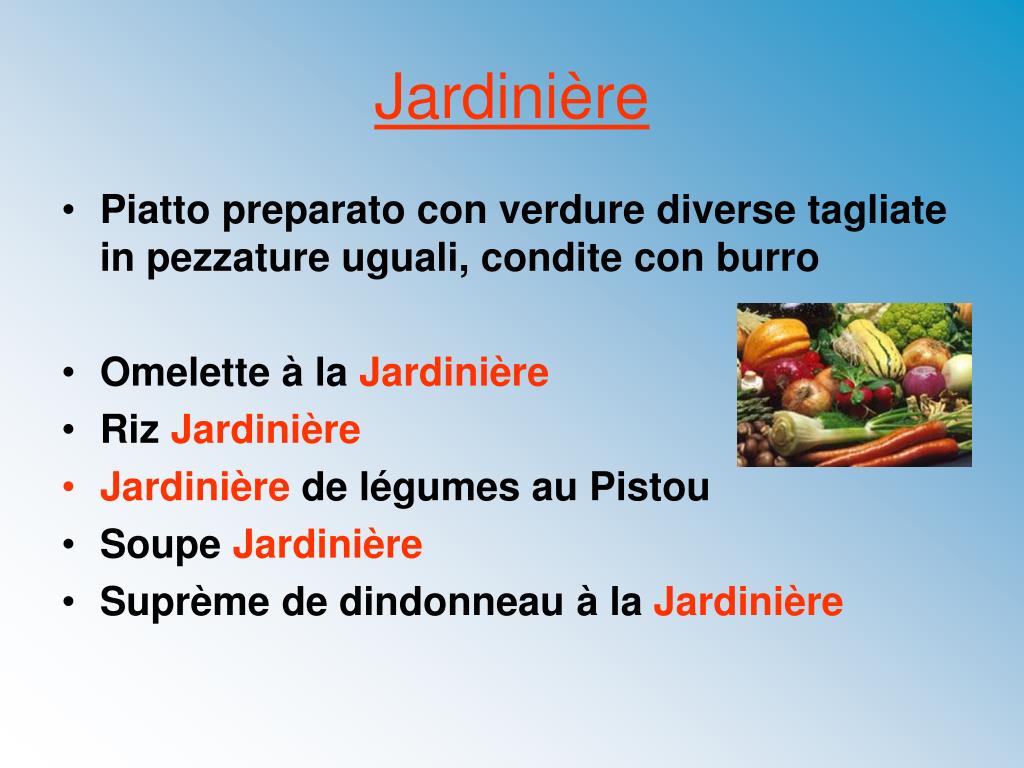 Jardinière

• Piatto preparato con verdure diverse tagliate in pezzature uguali, condite con burro

• Omelette à la Jardinière
• Riz Jardinière
• Jardinière de légumes au Pistou
• Soupe Jardinière
• Suprème de dindonneau à la Jardinière